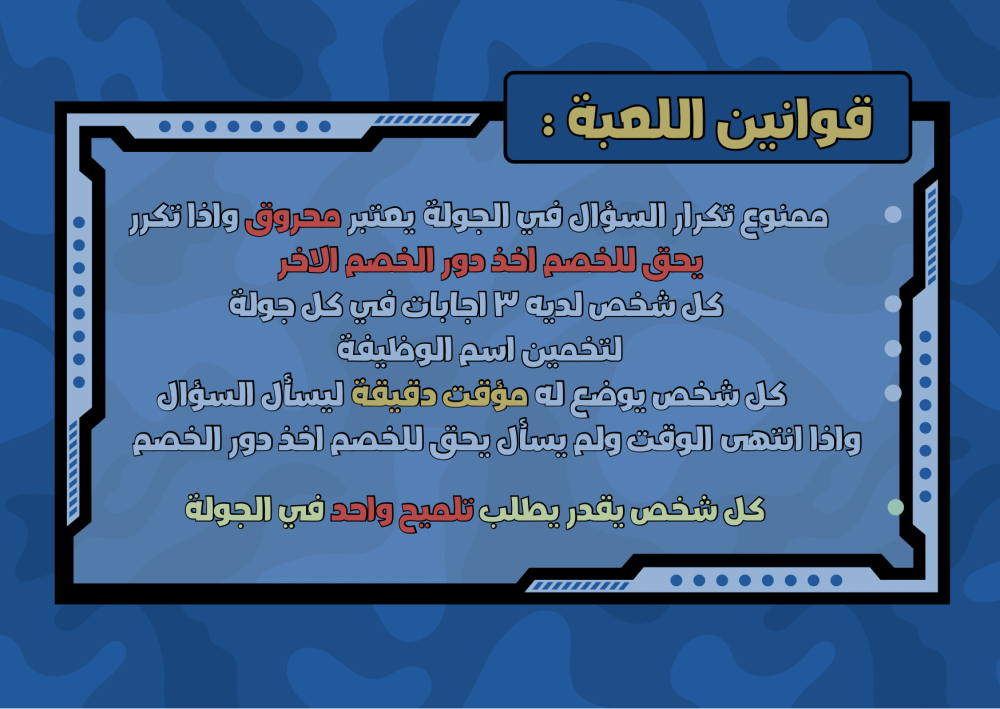 قوانين اللعبة :

ممنوع تكرار السؤال في الجولة يعتبر محروق واذا تكرر يحق للخصم اخذ دور الخصم الاخر

كل شخص لديه ٣ اجابات في كل جولة

لتخمين اسم الوظيفة

كل شخص يوضع له مؤقت دقيقة ليسأل السؤال واذا انتهى الوقت ولم يسأل يحق للخصم اخذ دور الخصم

كل شخص يقدر يطلب تلميح واحد في الجولة